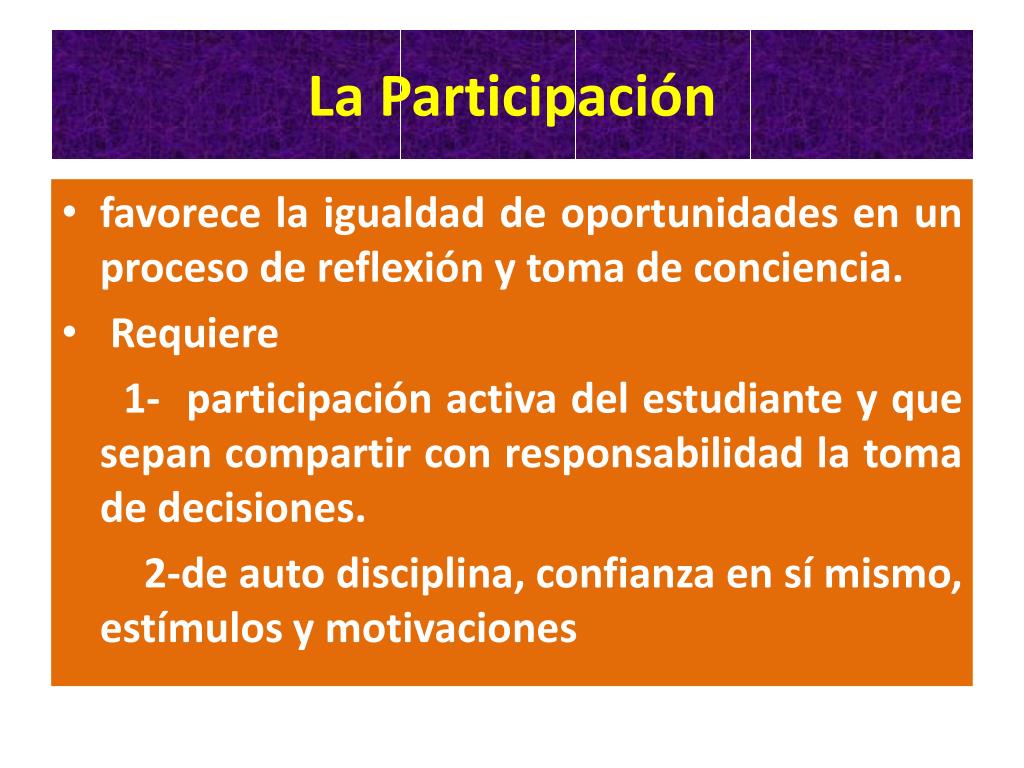 La Participación

• favorece la igualdad de oportunidades en un proceso de reflexión y toma de conciencia.

• Requiere

1- participación activa del estudiante y que sepan compartir con responsabilidad la toma de decisiones.

2-de auto disciplina, confianza en sí mismo, estímulos y motivaciones